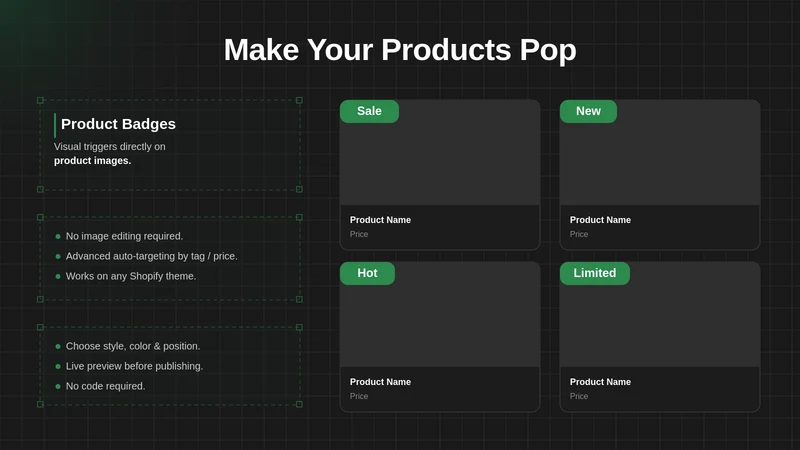 Make Your Products Pop

Product Badges

Visual triggers directly on product images.

• No image editing required.
• Advanced auto-targeting by tag / price.
• Works on any Shopify theme.

• Choose style, color & position.
• Live preview before publishing.
• No code required.

Sale

Product Name
Price

New

Product Name
Price

Hot

Product Name
Price

Limited

Product Name
Price